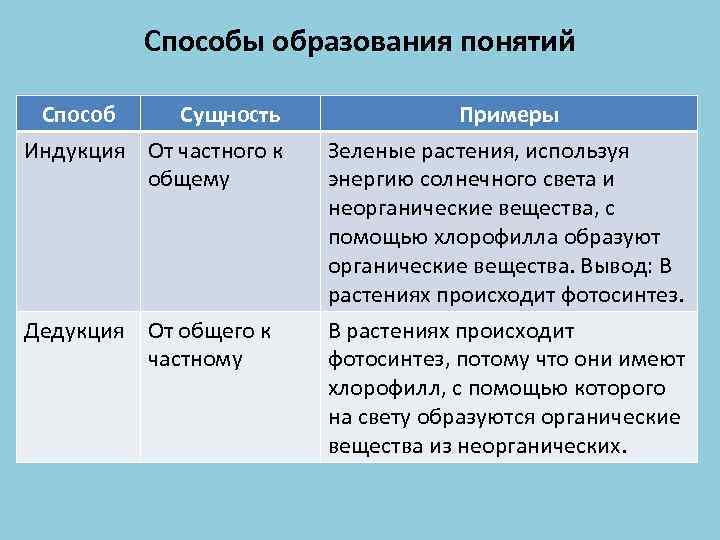 Способы образования понятий

| Способ | Сущность | Примеры |
|---|---|---|
| Индукция | От частного к общему | Зеленые растения, используя энергию солнечного света и неорганические вещества, с помощью хлорофилла образуют органические вещества. Вывод: В растениях происходит фотосинтез. |
| Дедукция | От общего к частному | В растениях происходит фотосинтез, потому что они имеют хлорофилл, с помощью которого на свету образуются органические вещества из неорганических. |